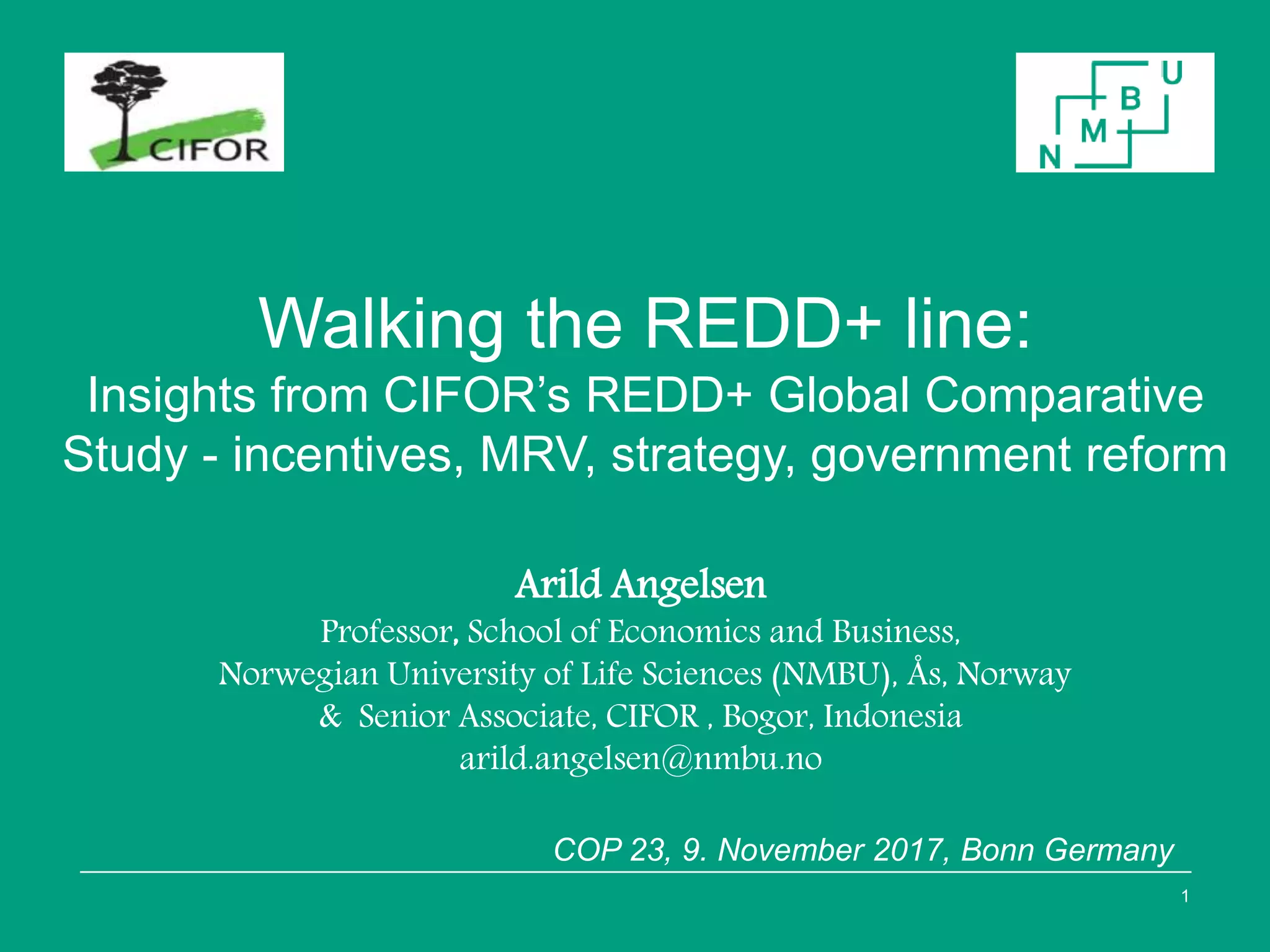 CIFOR

N M B U

Walking the REDD+ line:
Insights from CIFOR's REDD+ Global Comparative Study - incentives, MRV, strategy, government reform

Arild Angelsen
Professor, School of Economics and Business,
Norwegian University of Life Sciences (NMBU), Ås, Norway
& Senior Associate, CIFOR , Bogor, Indonesia
arild.angelsen@nmbu.no

COP 23, 9. November 2017, Bonn Germany

1